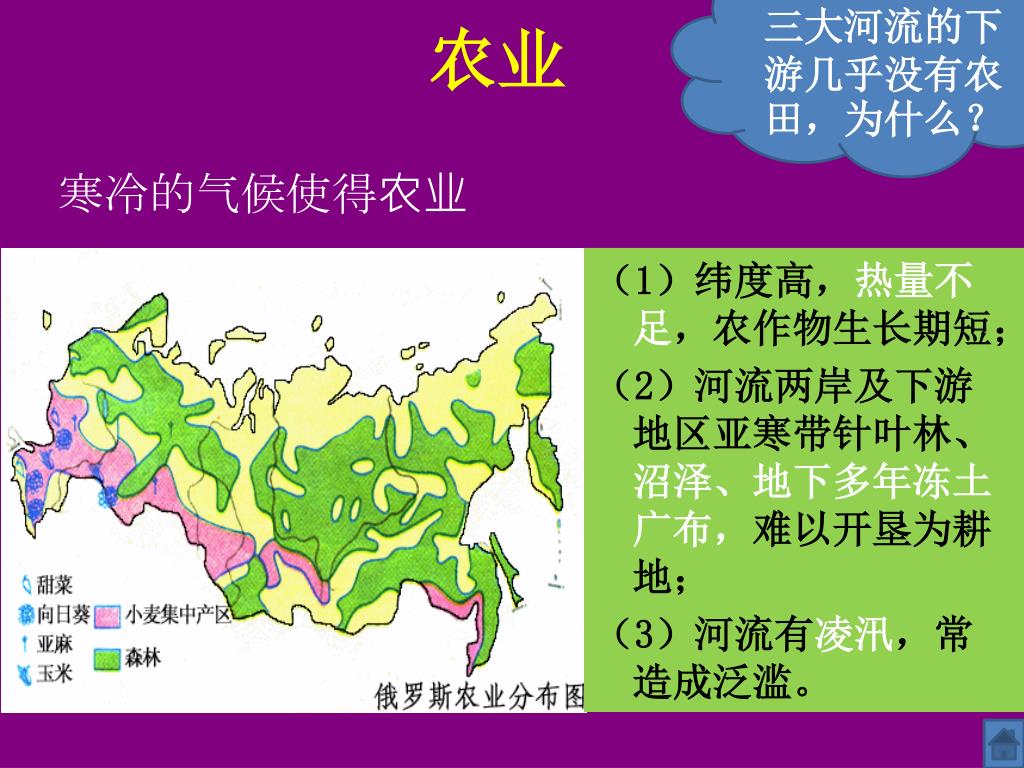 农业

三大河流的下游几乎没有农田，为什么？

寒冷的气候使得农业

甜菜
向日葵
亚麻
玉米
小麦集中产区
森林
俄罗斯农业分布图

（1）纬度高，热量不足，农作物生长期短；
（2）河流两岸及下游地区亚寒带针叶林、沼泽、地下多年冻土广布，难以开垦为耕地；
（3）河流有凌汛，常造成泛滥。